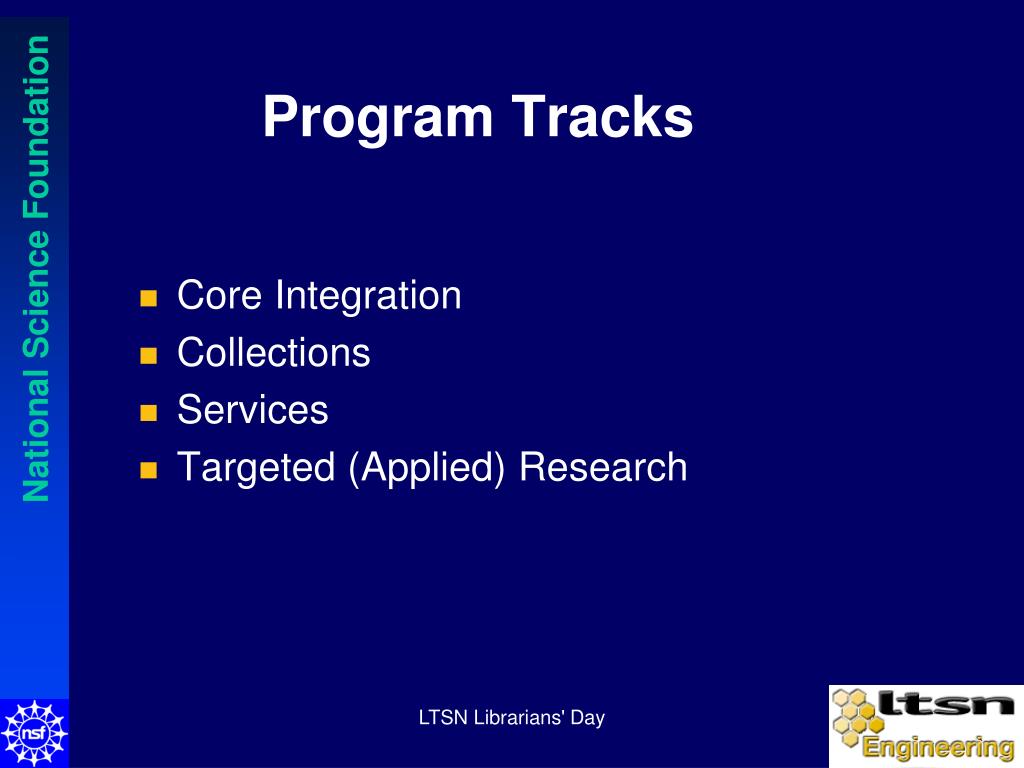 National Science Foundation

Program Tracks

- Core Integration
- Collections
- Services
- Targeted (Applied) Research

nsf

LTSN Librarians' Day

ltsn Engineering